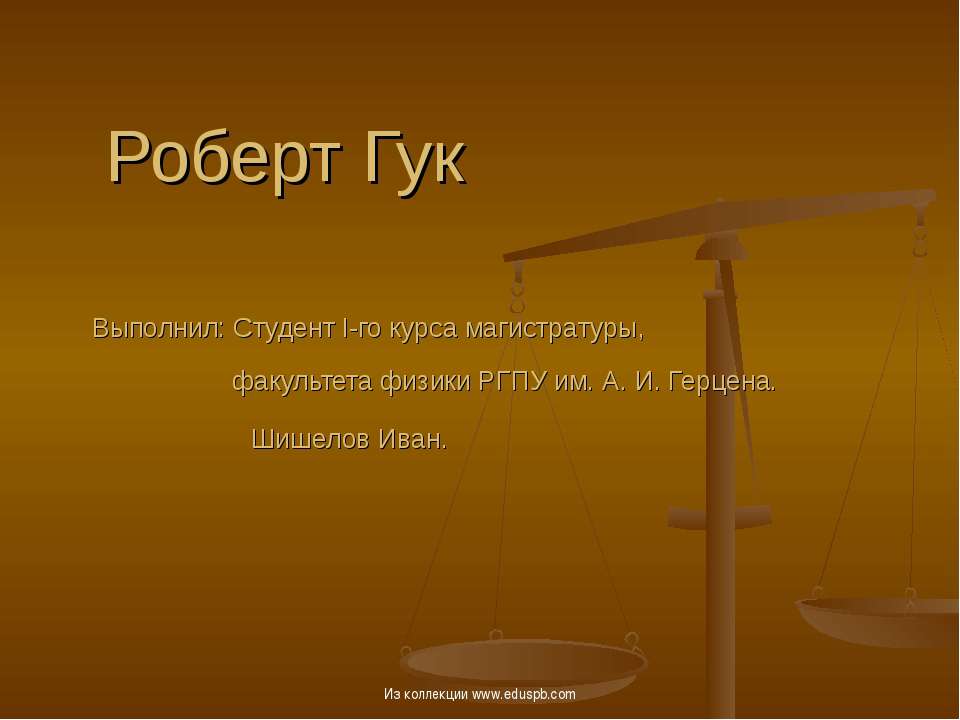 Роберт Гук

Выполнил: Студент I-го курса магистратуры, факультета физики РГПУ им. А. И. Герцена.

Шишелов Иван.

Из коллекции www.eduspb.com